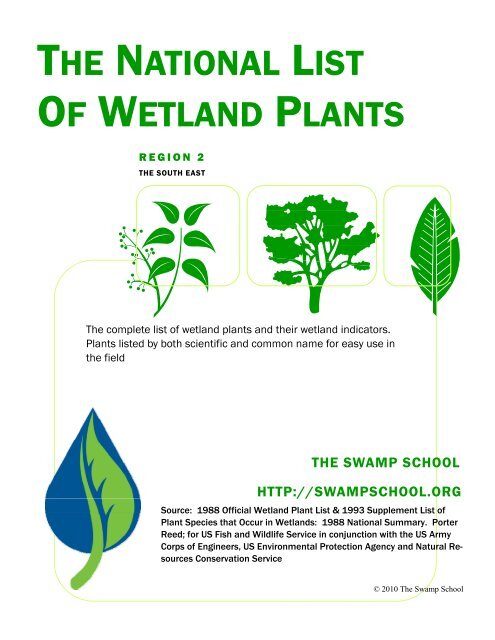 THE NATIONAL LIST OF WETLAND PLANTS

REGION 2

THE SOUTH EAST

The complete list of wetland plants and their wetland indicators. Plants listed by both scientific and common name for easy use in the field

THE SWAMP SCHOOL

HTTP://SWAMPSCHOOL.ORG

Source: 1988 Official Wetland Plant List & 1993 Supplement List of Plant Species that Occur in Wetlands: 1988 National Summary. Porter Reed; for US Fish and Wildlife Service in conjunction with the US Army Corps of Engineers, US Environmental Protection Agency and Natural Resources Conservation Service

© 2010 The Swamp School